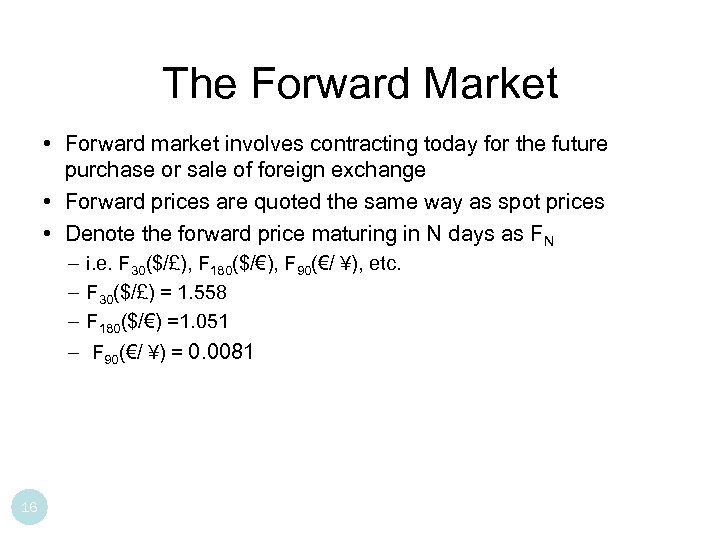 The Forward Market

• Forward market involves contracting today for the future purchase or sale of foreign exchange
• Forward prices are quoted the same way as spot prices
• Denote the forward price maturing in N days as $F_N$
– i.e. $F_{30}$(\$/£), $F_{180}$(\$/€), $F_{90}$(€/ ¥), etc.
– $F_{30}$(\$/£) = 1.558
– $F_{180}$(\$/€) =1.051
– $F_{90}$(€/ ¥) = 0.0081

16